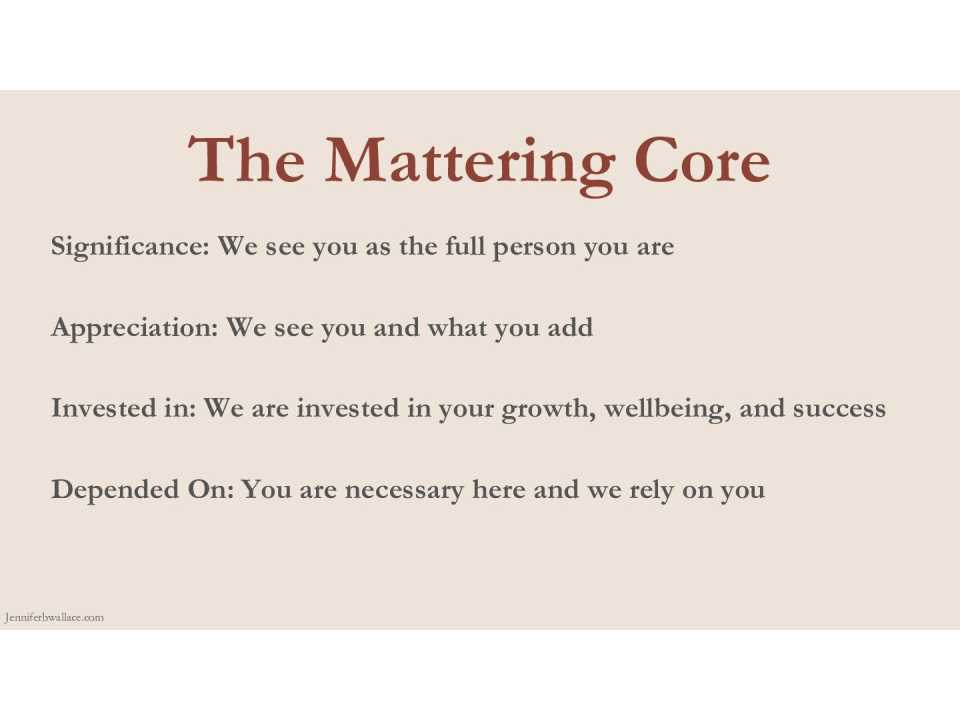 The Mattering Core

Significance: We see you as the full person you are

Appreciation: We see you and what you add

Invested in: We are invested in your growth, wellbeing, and success

Depended On: You are necessary here and we rely on you

Jenniferbwallace.com